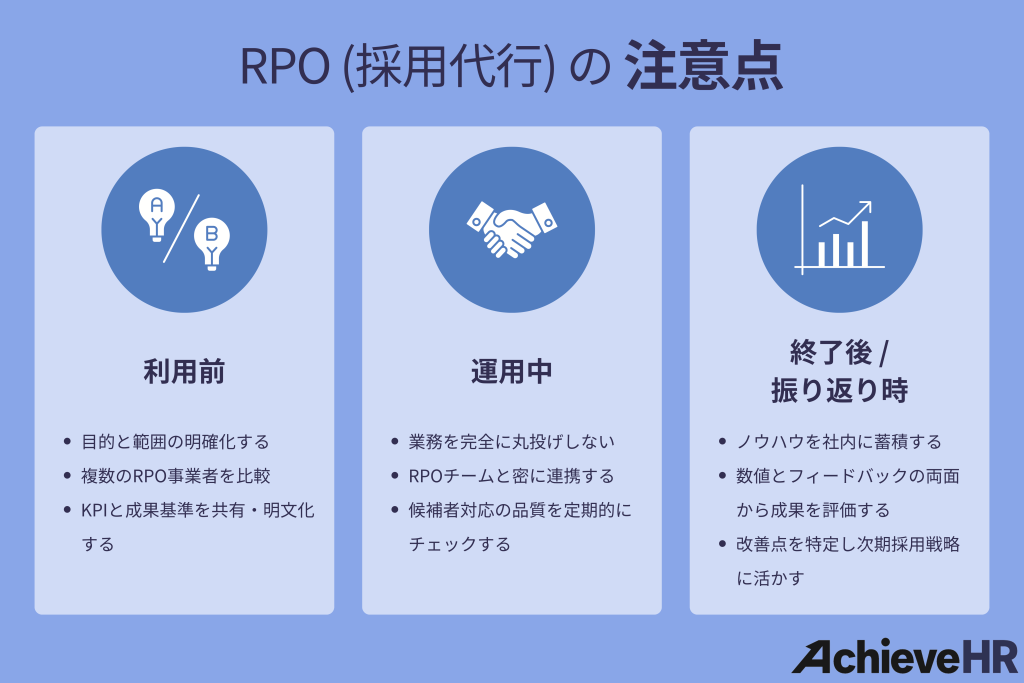 RPO (採用代行) の 注意点

A Y B Y

利用前

- 目的と範囲の明確化する
- 複数のRPO事業者を比較
- KPIと成果基準を共有・明文化する

運用中

- 業務を完全に丸投げしない
- RPOチームと密に連携する
- 候補者対応の品質を定期的にチェックする

終了後 / 振り返り時

- ノウハウを社内に蓄積する
- 数値とフィードバックの両面から成果を評価する
- 改善点を特定し次期採用戦略に活かす

AchieveHR